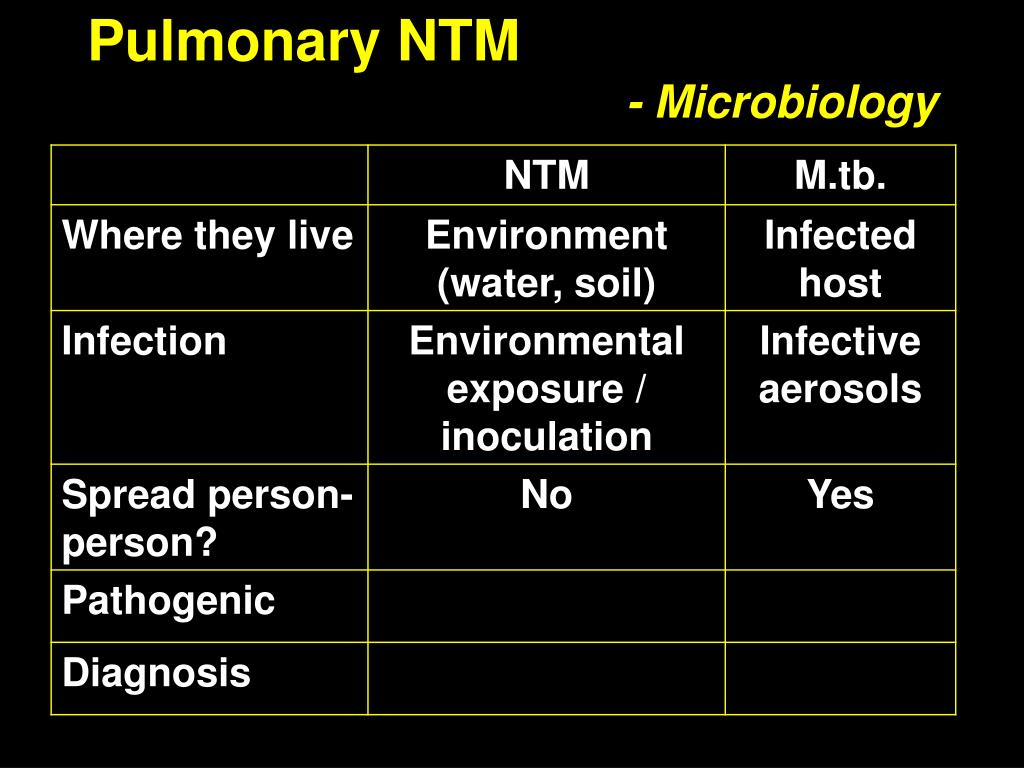 Pulmonary NTM

- Microbiology

| | NTM | M.tb. |
|---|---|---|
| Where they live | Environment (water, soil) | Infected host |
| Infection | Environmental exposure / inoculation | Infective aerosols |
| Spread person-person? | No | Yes |
| Pathogenic | | |
| Diagnosis | | |